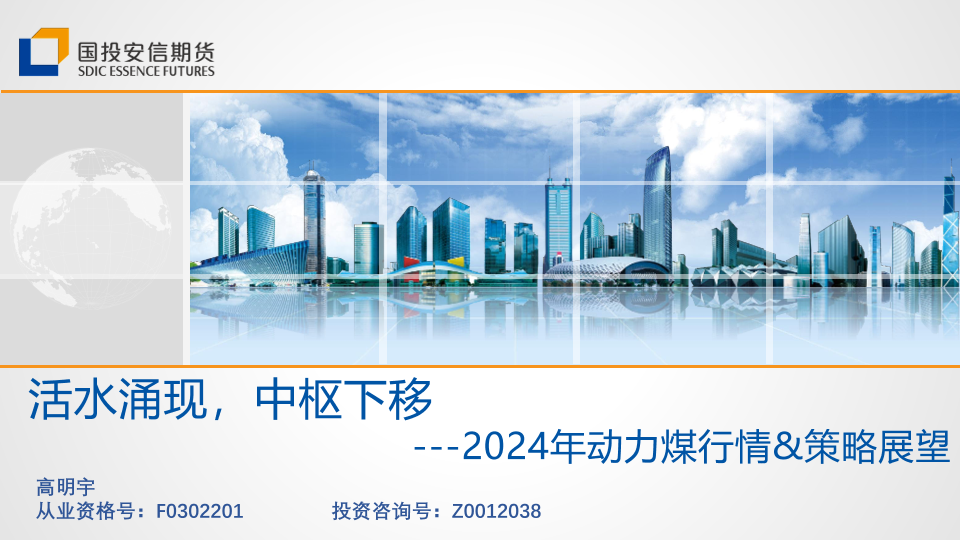 国投安信期货
SDIC ESSENCE FUTURES

活水涌现，中枢下移

---2024年动力煤行情&策略展望

高明宇
从业资格号：F0302201　　投资咨询号：Z0012038